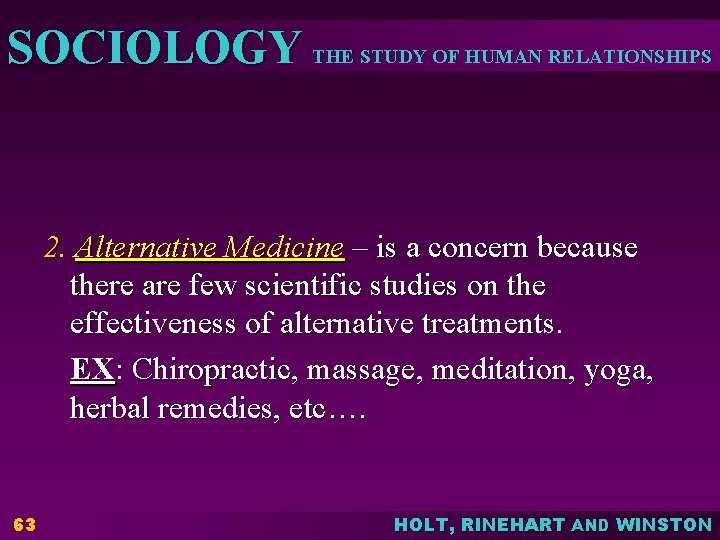 SOCIOLOGY THE STUDY OF HUMAN RELATIONSHIPS

2. Alternative Medicine – is a concern because there are few scientific studies on the effectiveness of alternative treatments.

EX: Chiropractic, massage, meditation, yoga, herbal remedies, etc….

63

HOLT, RINEHART AND WINSTON